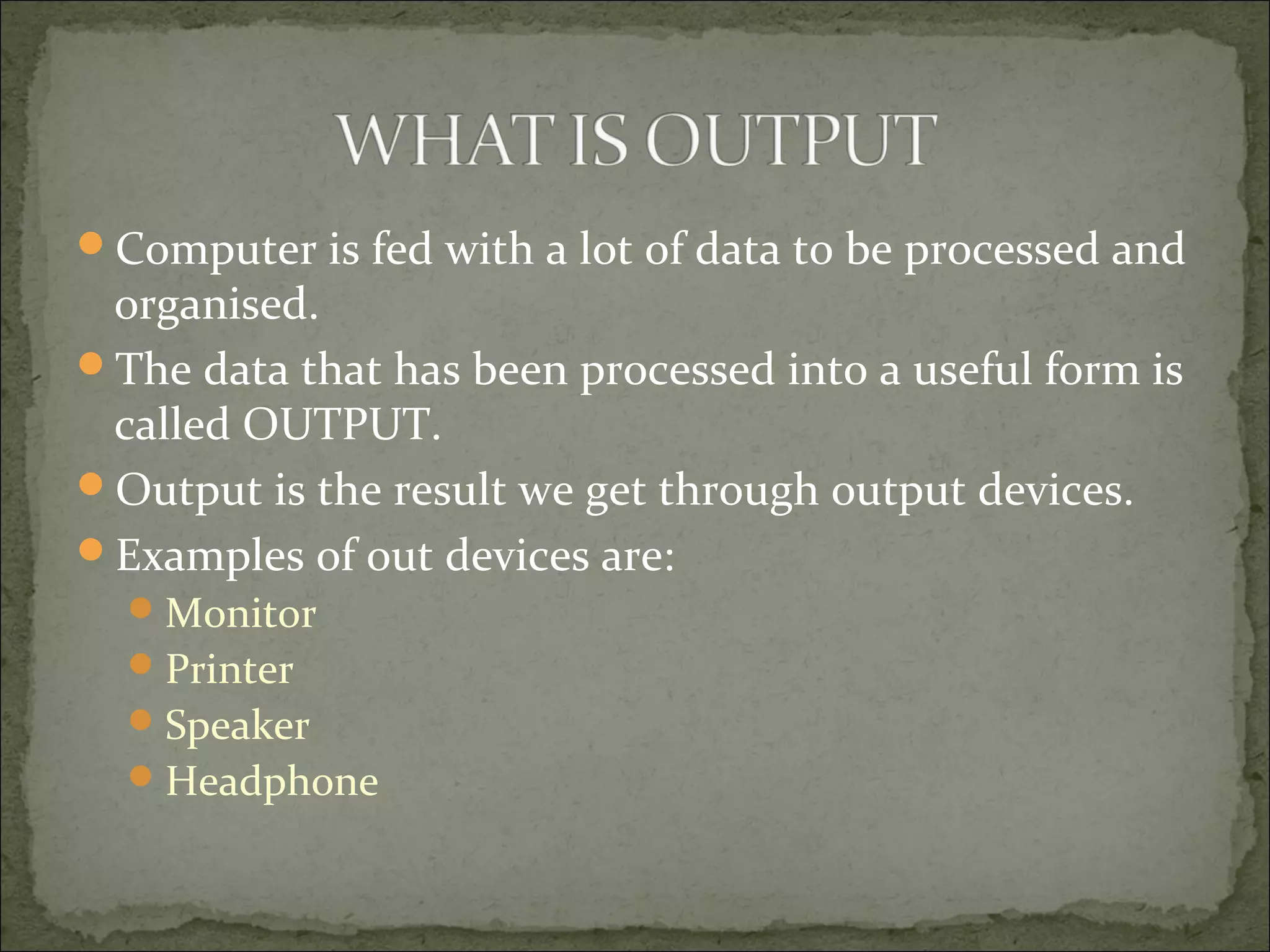 WHAT IS OUTPUT

- Computer is fed with a lot of data to be processed and organised.
- The data that has been processed into a useful form is called OUTPUT.
- Output is the result we get through output devices.
- Examples of out devices are:
  - Monitor
  - Printer
  - Speaker
  - Headphone